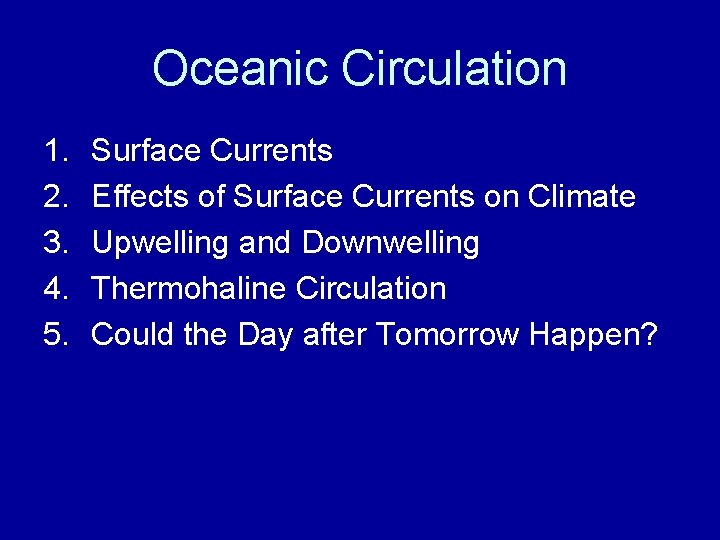 Oceanic Circulation

1. Surface Currents
2. Effects of Surface Currents on Climate
3. Upwelling and Downwelling
4. Thermohaline Circulation
5. Could the Day after Tomorrow Happen?